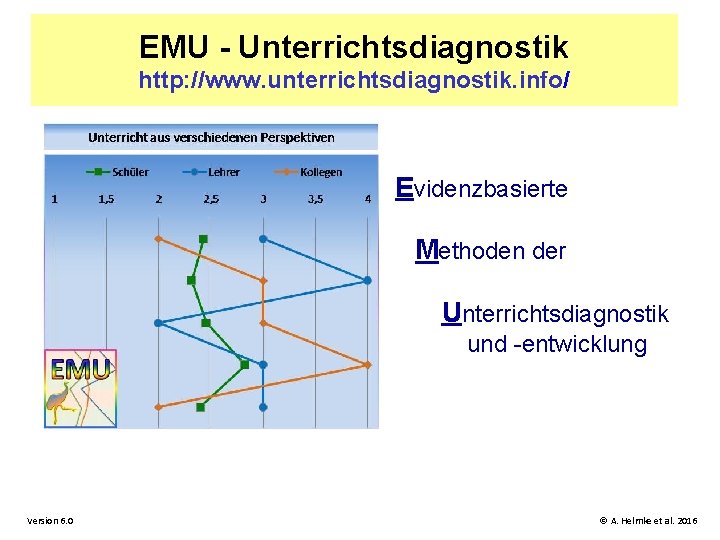 EMU - Unterrichtsdiagnostik
http://www.unterrichtsdiagnostik.info/

Unterricht aus verschiedenen Perspektiven

Schüler Lehrer Kollegen

1 1,5 2 2,5 3 3,5 4

EMU

Evidenzbasierte

Methoden der

Unterrichtsdiagnostik und -entwicklung

Version 6.0

© A. Helmke et al. 2016